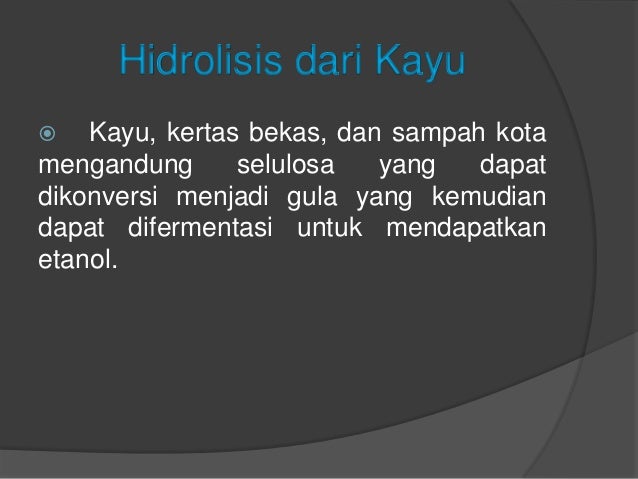 Hidrolisis dari Kayu

Kayu, kertas bekas, dan sampah kota mengandung selulosa yang dapat dikonversi menjadi gula yang kemudian dapat difermentasi untuk mendapatkan etanol.